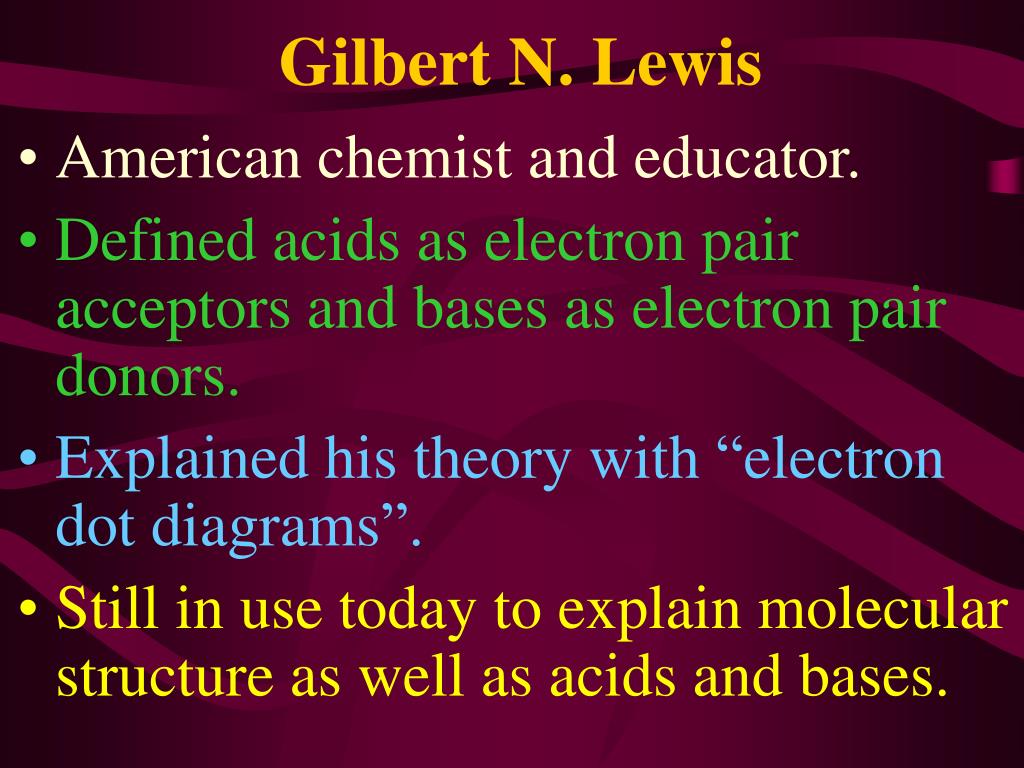 Gilbert N. Lewis

• American chemist and educator.

• Defined acids as electron pair acceptors and bases as electron pair donors.

• Explained his theory with “electron dot diagrams”.

• Still in use today to explain molecular structure as well as acids and bases.